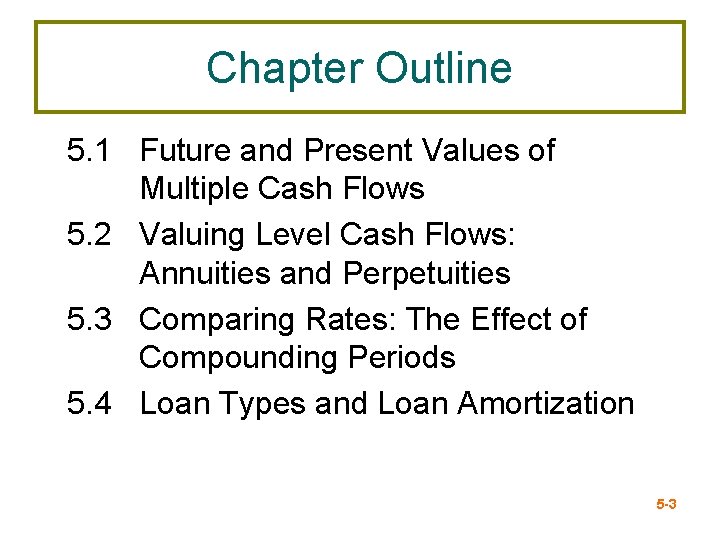 Chapter Outline

5.1 Future and Present Values of Multiple Cash Flows

5.2 Valuing Level Cash Flows: Annuities and Perpetuities

5.3 Comparing Rates: The Effect of Compounding Periods

5.4 Loan Types and Loan Amortization

5-3